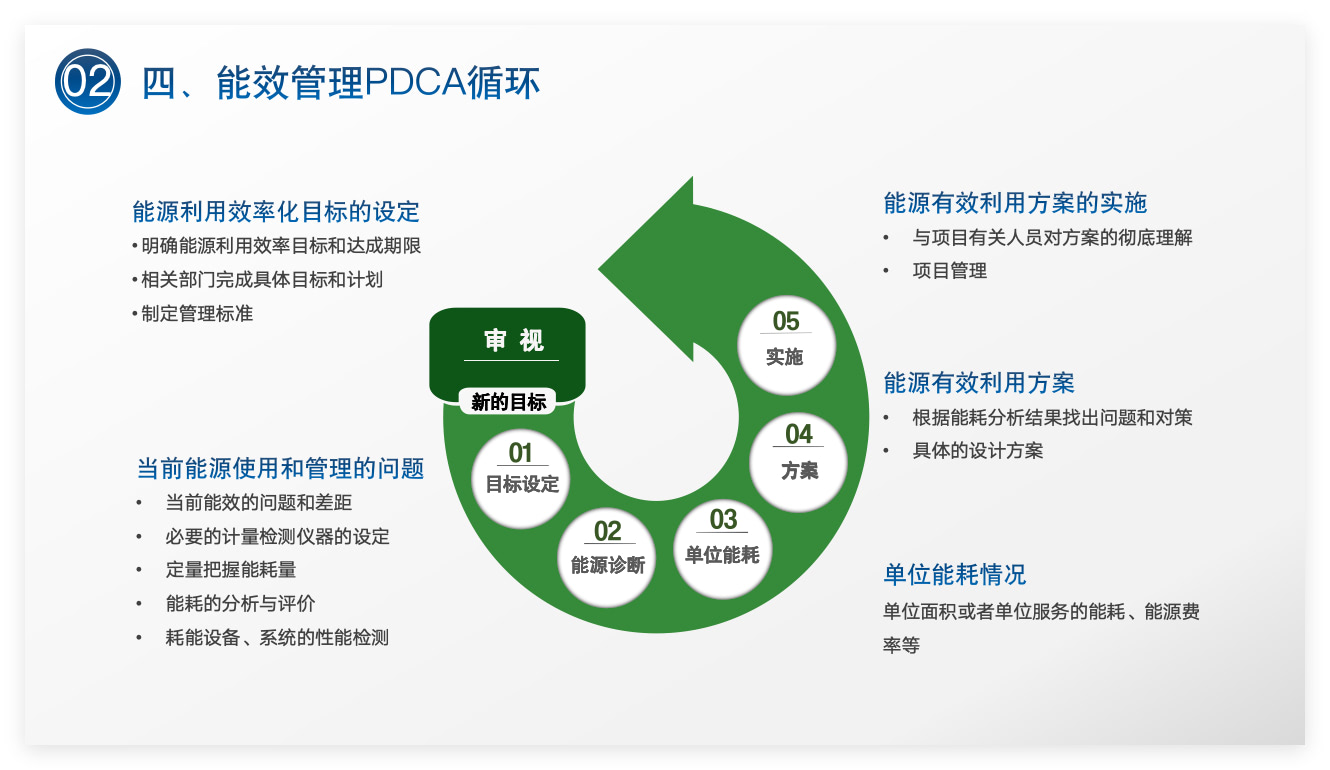 02 四、能效管理PDCA循环

能源利用效率化目标的设定
• 明确能源利用效率目标和达成期限
• 相关部门完成具体目标和计划
• 制定管理标准

当前能源使用和管理的问题
• 当前能效的问题和差距
• 必要的计量检测仪器的设定
• 定量把握能耗量
• 能耗的分析与评价
• 耗能设备、系统的性能检测

审 视
新的目标

01 目标设定
02 能源诊断
03 单位能耗
04 方案
05 实施

能源有效利用方案的实施
• 与项目有关人员对方案的彻底理解
• 项目管理

能源有效利用方案
• 根据能耗分析结果找出问题和对策
• 具体的设计方案

单位能耗情况
单位面积或者单位服务的能耗、能源费率等